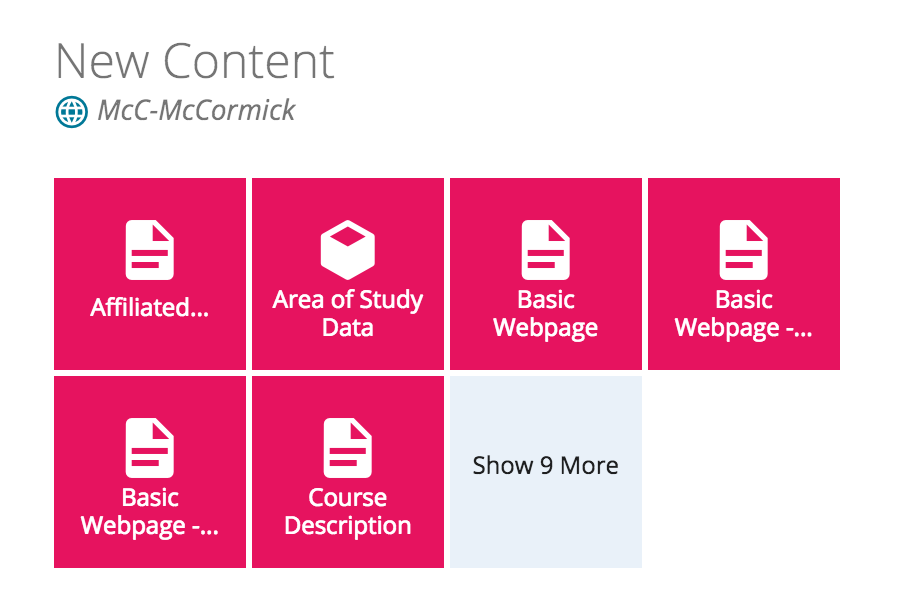 New Content
McC-McCormick

Affiliated...

Area of Study Data

Basic Webpage

Basic Webpage -...

Basic Webpage -...

Course Description

Show 9 More